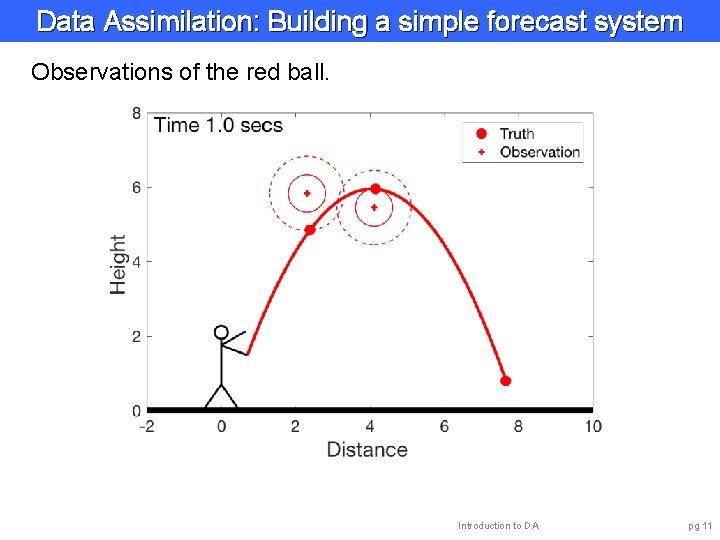 Data Assimilation: Building a simple forecast system

Observations of the red ball.

Time 1.0 secs

Truth
Observation

8
6
4
2
0

Height

-2
0
2
4
6
8
10

Distance

Introduction to DA

pg 11